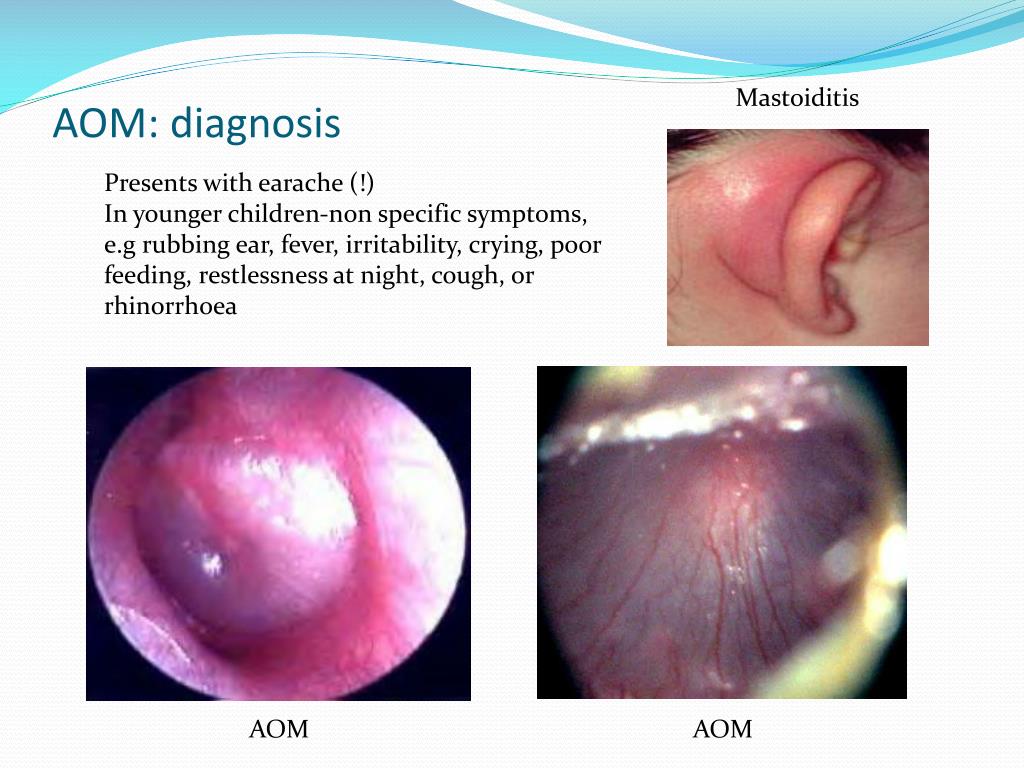 AOM: diagnosis

Mastoiditis

Presents with earache (!)
In younger children-non specific symptoms, e.g rubbing ear, fever, irritability, crying, poor feeding, restlessness at night, cough, or rhinorrhoea

AOM

AOM